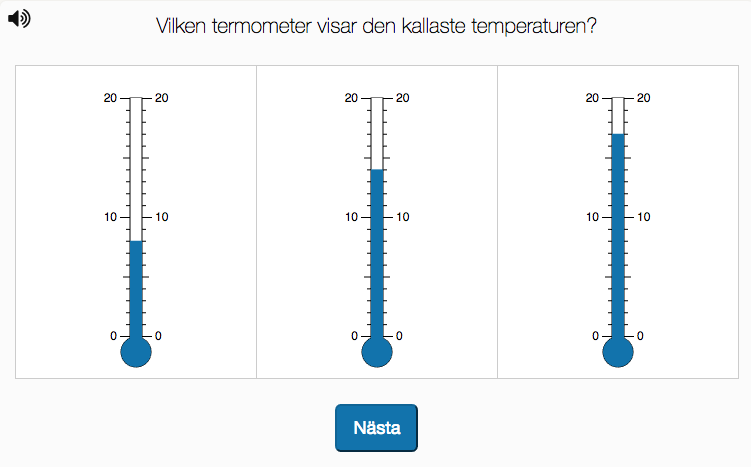 Vilken termometer visar den kallaste temperaturen?

20 20
10 10
0 0

20 20
10 10
0 0

20 20
10 10
0 0

Nästa